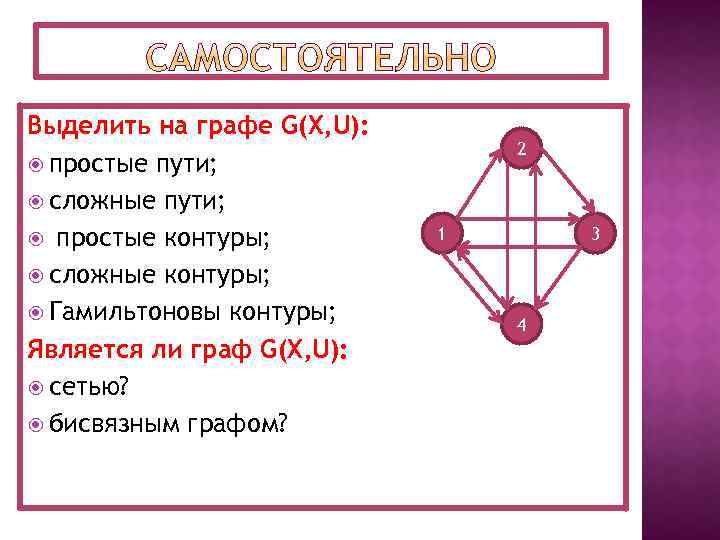 САМОСТОЯТЕЛЬНО

Выделить на графе G(X,U):

простые пути;

сложные пути;

простые контуры;

сложные контуры;

Гамильтоновы контуры;

Является ли граф G(X,U):

сетью?

бисвязным графом?

2

1

3

4